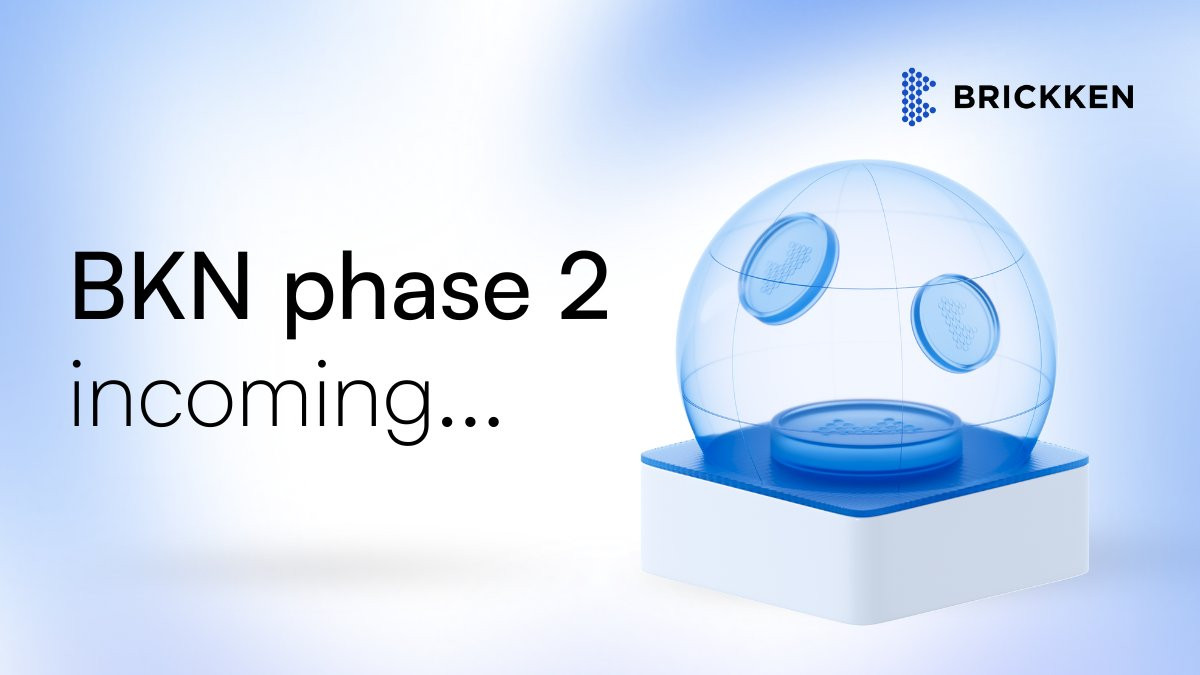 BRICKKEN

BKN phase 2
incoming...